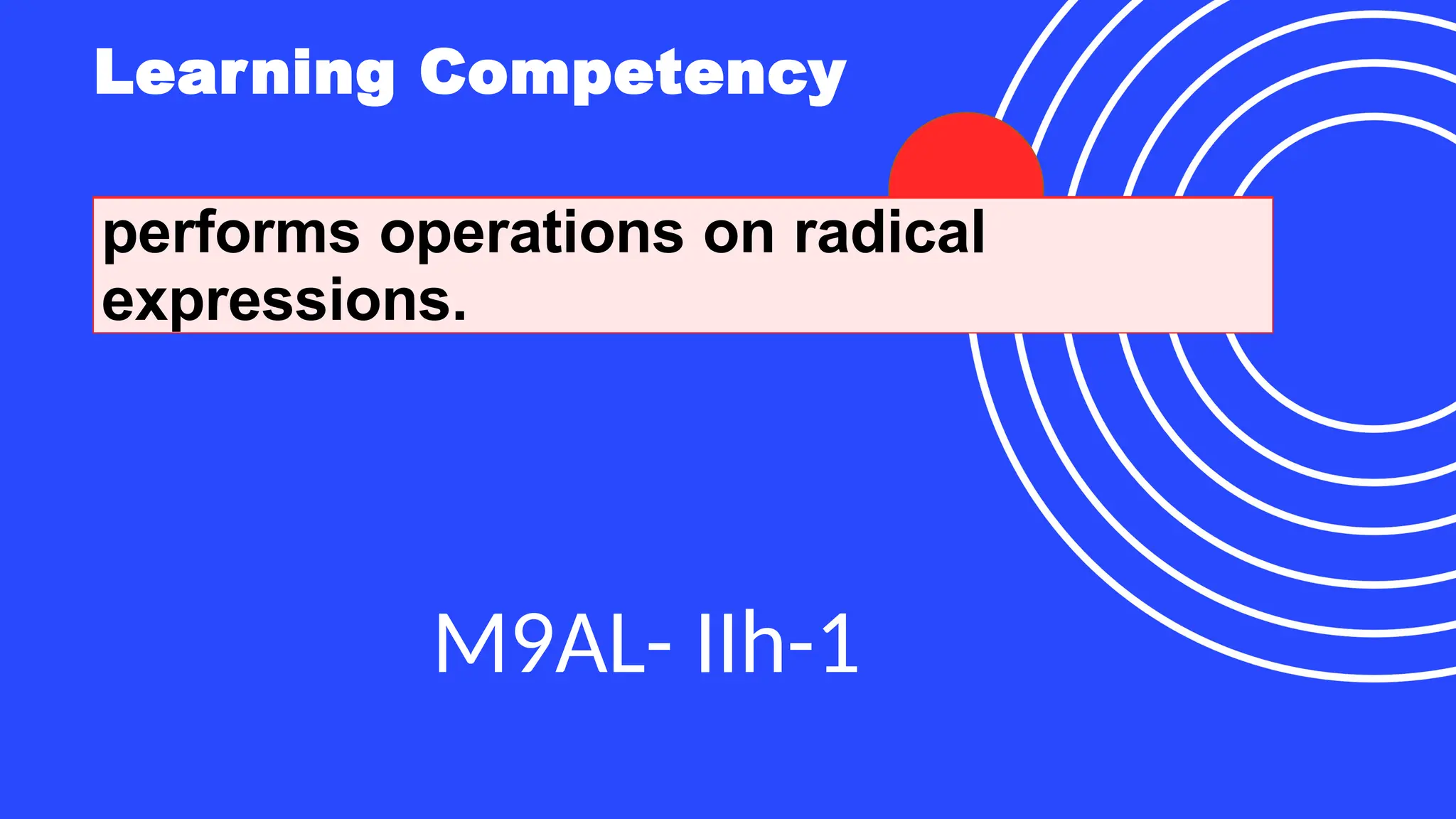 Learning Competency

performs operations on radical expressions.

M9AL- IIh-1